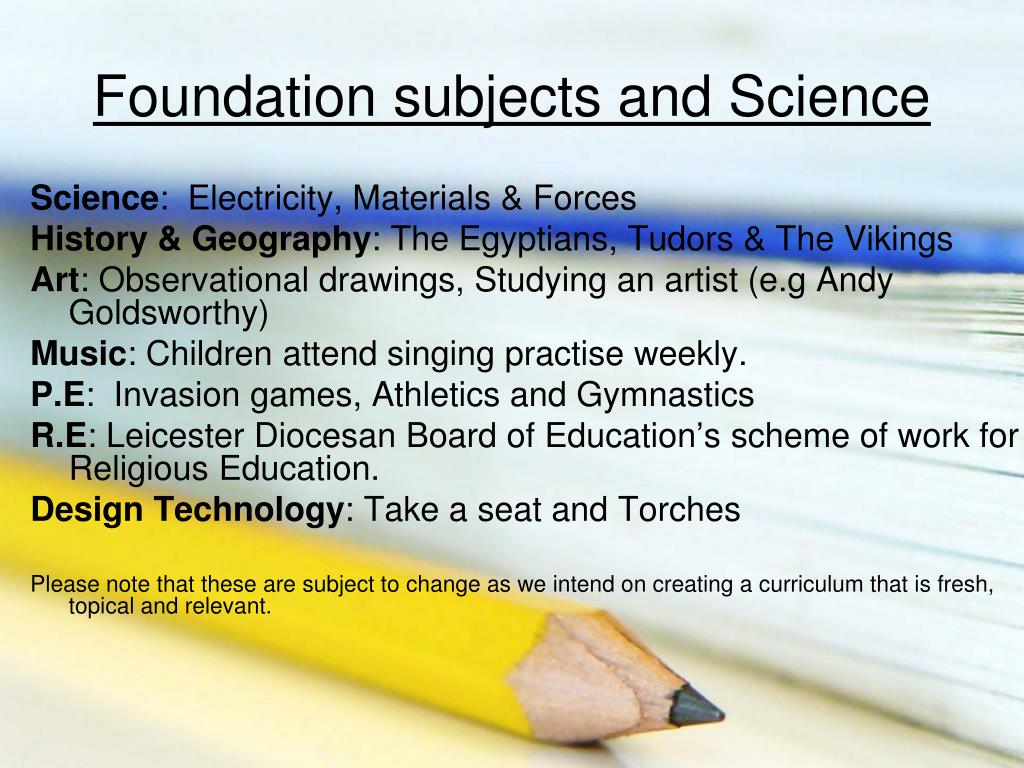 Foundation subjects and Science

Science: Electricity, Materials & Forces

History & Geography: The Egyptians, Tudors & The Vikings

Art: Observational drawings, Studying an artist (e.g Andy Goldsworthy)

Music: Children attend singing practise weekly.

P.E: Invasion games, Athletics and Gymnastics

R.E: Leicester Diocesan Board of Education's scheme of work for Religious Education.

Design Technology: Take a seat and Torches

Please note that these are subject to change as we intend on creating a curriculum that is fresh, topical and relevant.